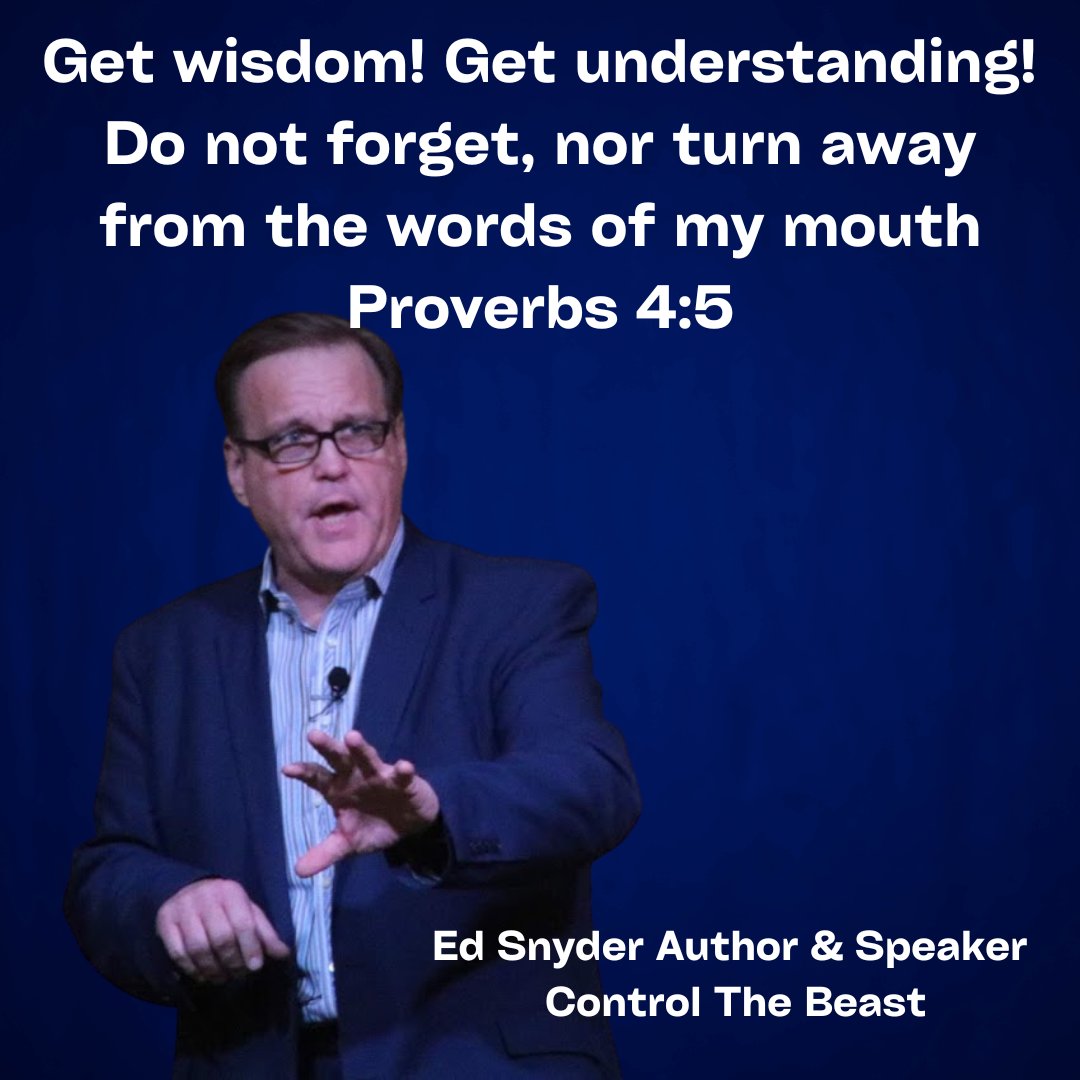 Get wisdom! Get understanding! Do not forget, nor turn away from the words of my mouth
Proverbs 4:5

Ed Snyder Author & Speaker
Control The Beast